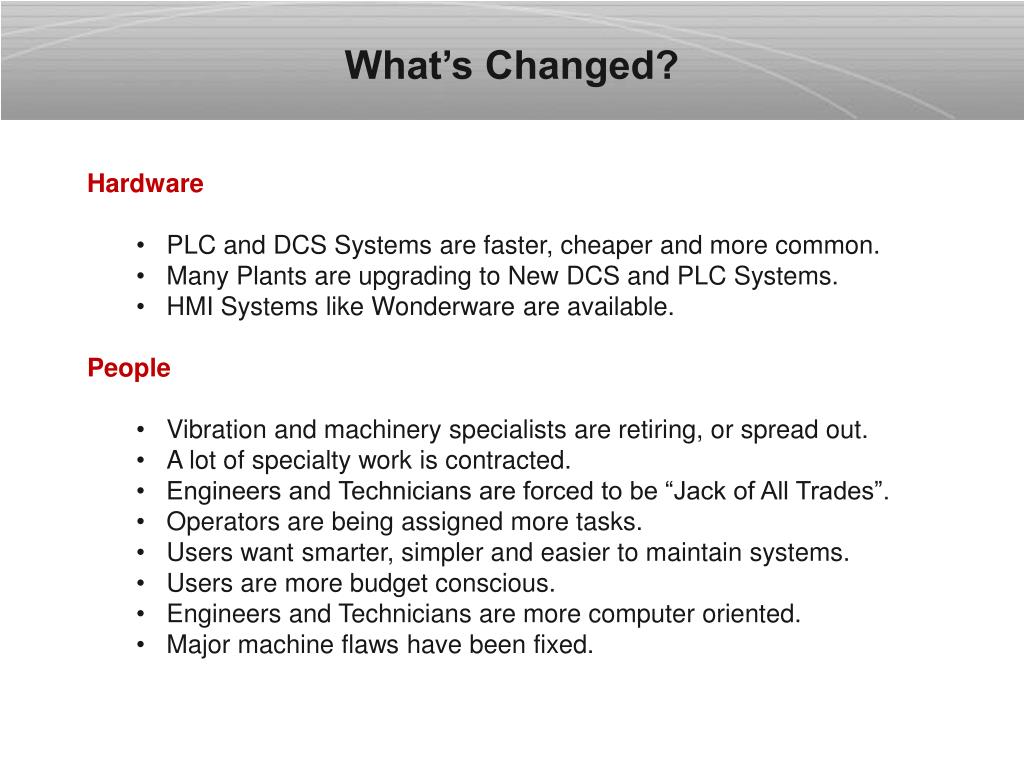 What’s Changed?

Hardware

• PLC and DCS Systems are faster, cheaper and more common.
• Many Plants are upgrading to New DCS and PLC Systems.
• HMI Systems like Wonderware are available.

People

• Vibration and machinery specialists are retiring, or spread out.
• A lot of specialty work is contracted.
• Engineers and Technicians are forced to be “Jack of All Trades”.
• Operators are being assigned more tasks.
• Users want smarter, simpler and easier to maintain systems.
• Users are more budget conscious.
• Engineers and Technicians are more computer oriented.
• Major machine flaws have been fixed.